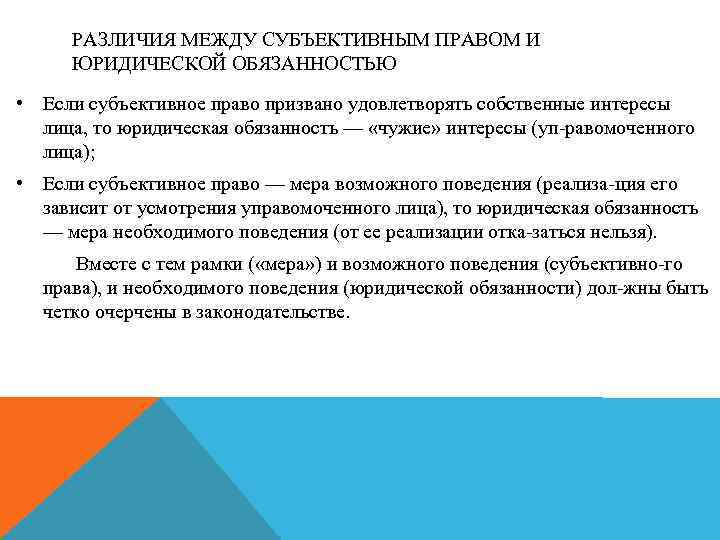 РАЗЛИЧИЯ МЕЖДУ СУБЪЕКТИВНЫМ ПРАВОМ И ЮРИДИЧЕСКОЙ ОБЯЗАННОСТЬЮ

• Если субъективное право призвано удовлетворять собственные интересы лица, то юридическая обязанность — «чужие» интересы (уп-равомоченного лица);

• Если субъективное право — мера возможного поведения (реализа-ция его зависит от усмотрения управомоченного лица), то юридическая обязанность — мера необходимого поведения (от ее реализации отка-заться нельзя).

Вместе с тем рамки («мера») и возможного поведения (субъективно-го права), и необходимого поведения (юридической обязанности) дол-жны быть четко очерчены в законодательстве.